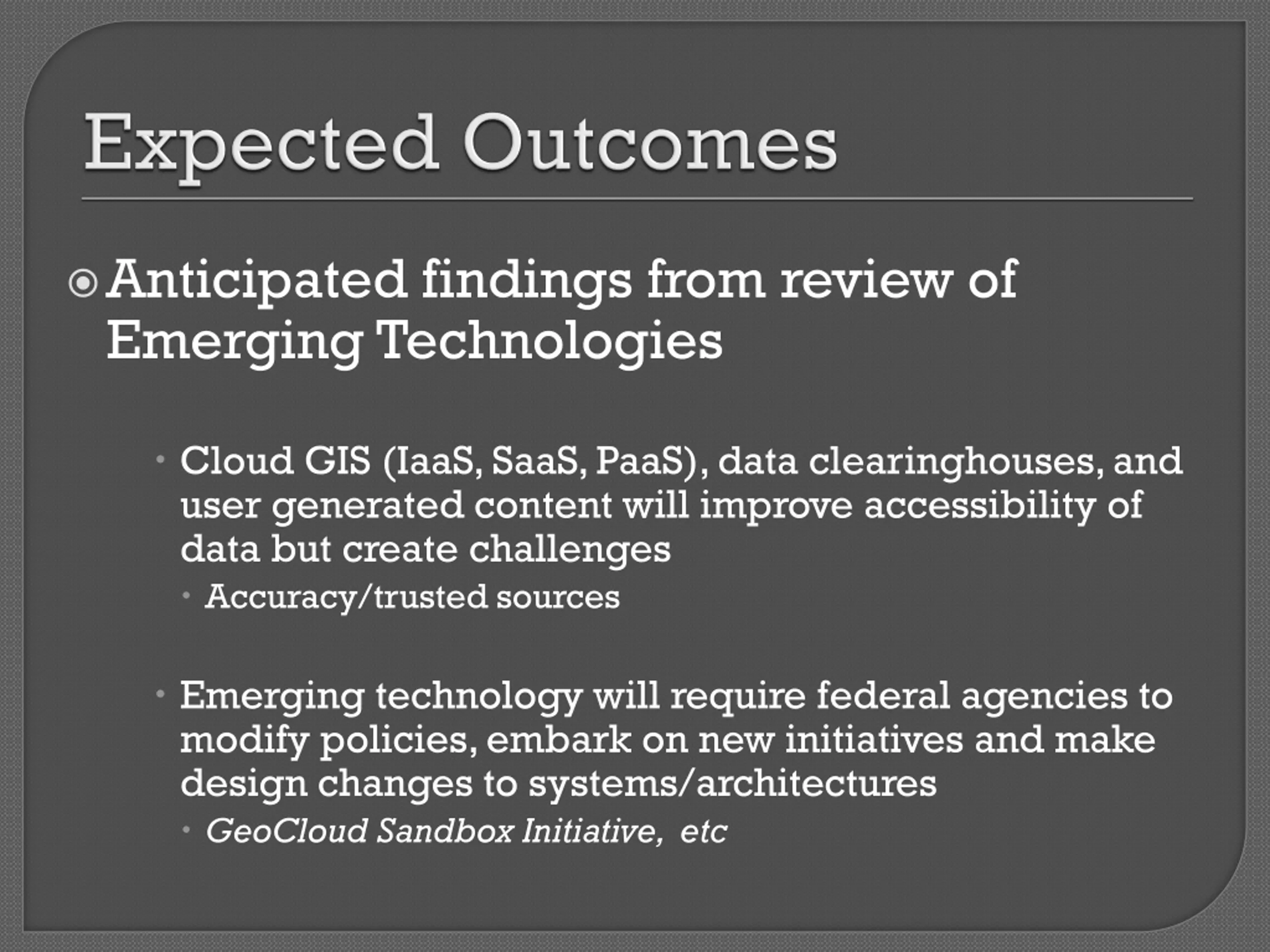 Expected Outcomes

Anticipated findings from review of Emerging Technologies

Cloud GIS (IaaS, SaaS, PaaS), data clearinghouses, and user generated content will improve accessibility of data but create challenges

Accuracy/trusted sources

Emerging technology will require federal agencies to modify policies, embark on new initiatives and make design changes to systems/architectures

GeoCloud Sandbox Initiative, etc